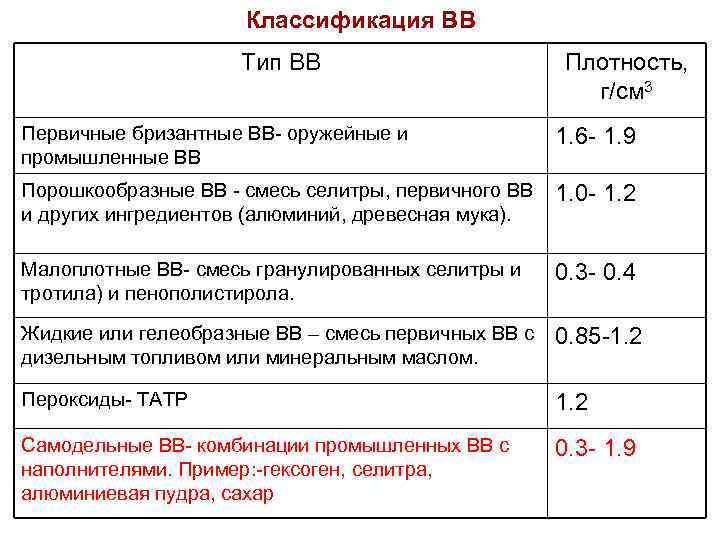 Классификация ВВ

| Тип ВВ | Плотность, г/см$^3$ |
|---|---|
| Первичные бризантные ВВ- оружейные и промышленные ВВ | 1.6- 1.9 |
| Порошкообразные ВВ - смесь селитры, первичного ВВ и других ингредиентов (алюминий, древесная мука). | 1.0- 1.2 |
| Малоплотные ВВ- смесь гранулированных селитры и тротила) и пенополистирола. | 0.3- 0.4 |
| Жидкие или гелеобразные ВВ – смесь первичных ВВ с дизельным топливом или минеральным маслом. | 0.85-1.2 |
| Пероксиды- ТАТР | 1.2 |
| Самодельные ВВ- комбинации промышленных ВВ с наполнителями. Пример:-гексоген, селитра, алюминиевая пудра, сахар | 0.3- 1.9 |